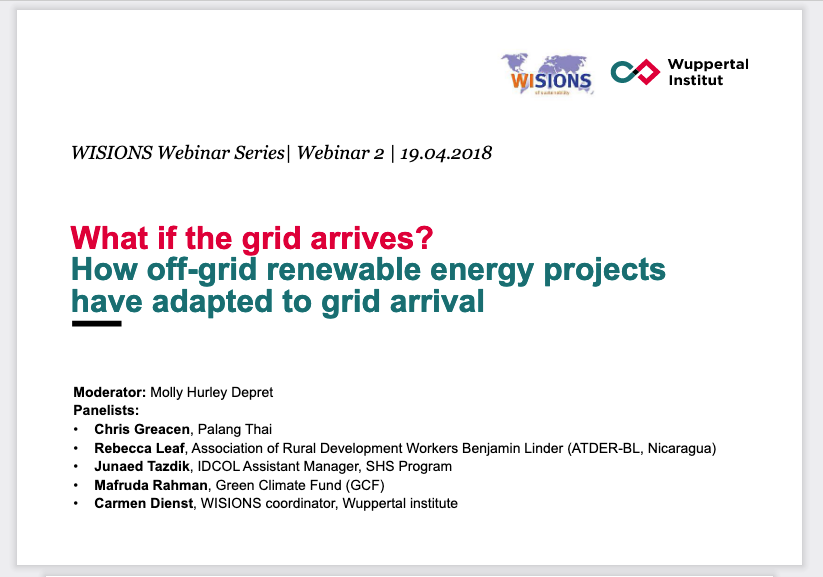 WISIONS
of sustainability

Wuppertal Institut

WISIONS Webinar Series| Webinar 2 | 19.04.2018

What if the grid arrives?
How off-grid renewable energy projects have adapted to grid arrival

Moderator: Molly Hurley Depret
Panelists:
• Chris Greacen, Palang Thai
• Rebecca Leaf, Association of Rural Development Workers Benjamin Linder (ATDER-BL, Nicaragua)
• Junaed Tazdik, IDCOL Assistant Manager, SHS Program
• Mafruda Rahman, Green Climate Fund (GCF)
• Carmen Dienst, WISIONS coordinator, Wuppertal institute